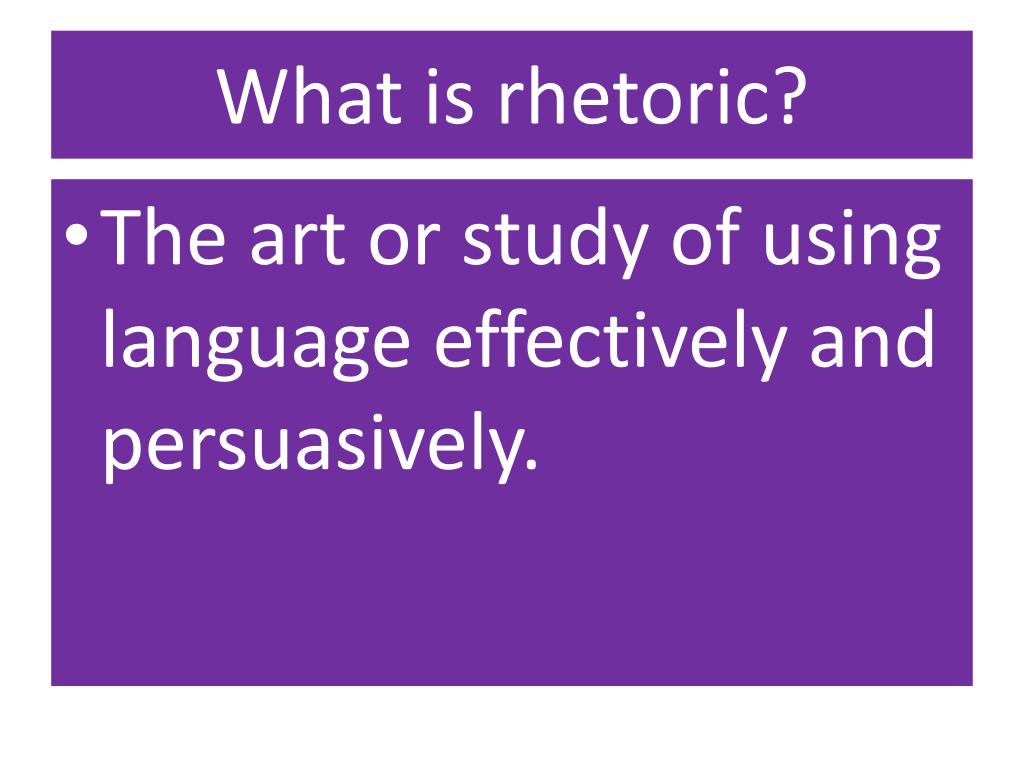 What is rhetoric?

• The art or study of using language effectively and persuasively.